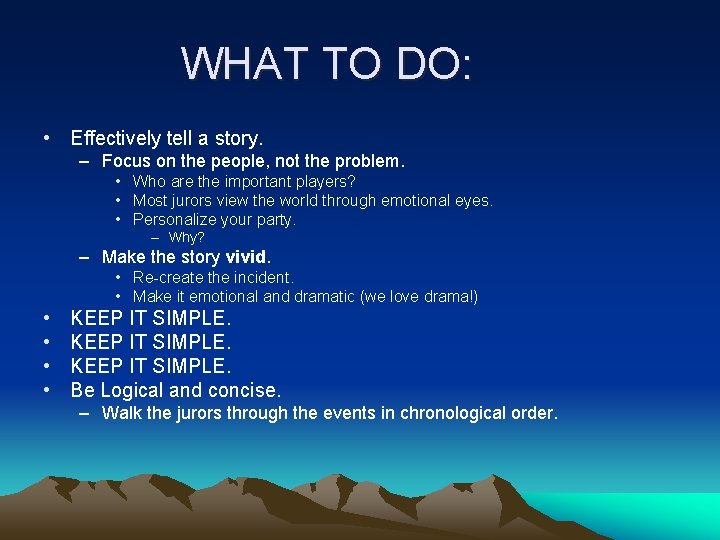 WHAT TO DO:

• Effectively tell a story.
– Focus on the people, not the problem.
• Who are the important players?
• Most jurors view the world through emotional eyes.
• Personalize your party.
– Why?
– Make the story vivid.
• Re-create the incident.
• Make it emotional and dramatic (we love drama!)
• KEEP IT SIMPLE.
• KEEP IT SIMPLE.
• KEEP IT SIMPLE.
• Be Logical and concise.
– Walk the jurors through the events in chronological order.